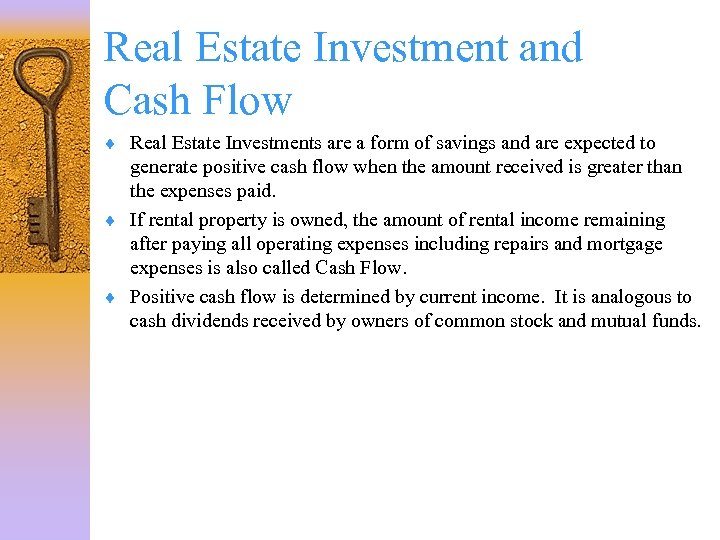 Real Estate Investment and Cash Flow

♦ Real Estate Investments are a form of savings and are expected to generate positive cash flow when the amount received is greater than the expenses paid.

♦ If rental property is owned, the amount of rental income remaining after paying all operating expenses including repairs and mortgage expenses is also called Cash Flow.

♦ Positive cash flow is determined by current income. It is analogous to cash dividends received by owners of common stock and mutual funds.